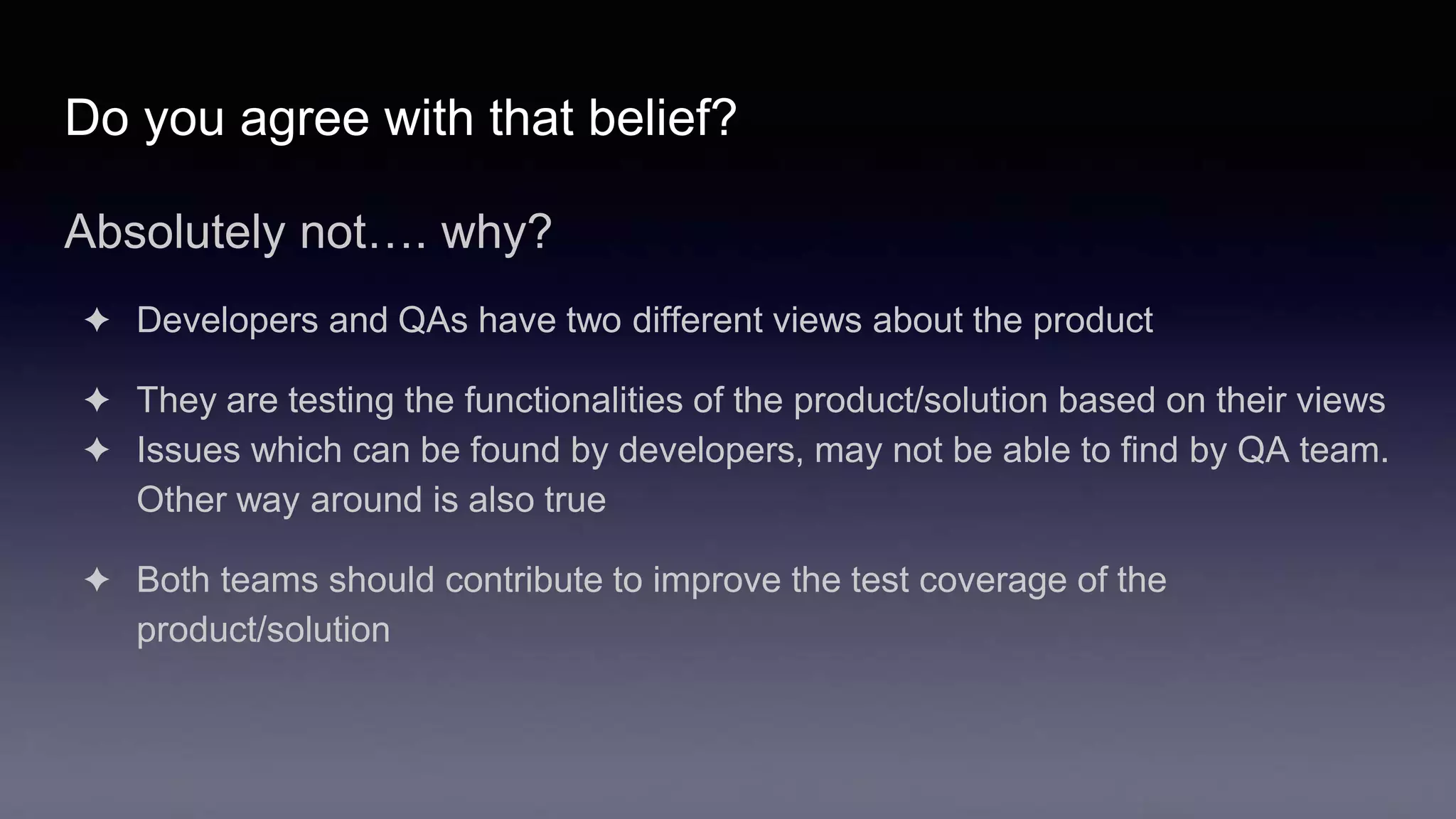 Do you agree with that belief?

Absolutely not…. why?

✦ Developers and QAs have two different views about the product

✦ They are testing the functionalities of the product/solution based on their views
✦ Issues which can be found by developers, may not be able to find by QA team. Other way around is also true

✦ Both teams should contribute to improve the test coverage of the product/solution